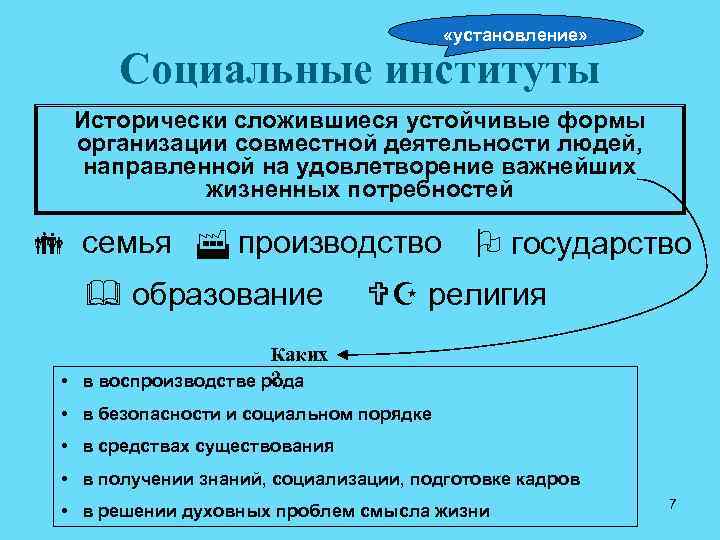 «установление»

Социальные институты

Исторически сложившиеся устойчивые формы организации совместной деятельности людей, направленной на удовлетворение важнейших жизненных потребностей

семья производство государство

образование религия

Каких ?

• в воспроизводстве рода
• в безопасности и социальном порядке
• в средствах существования
• в получении знаний, социализации, подготовке кадров
• в решении духовных проблем смысла жизни

7